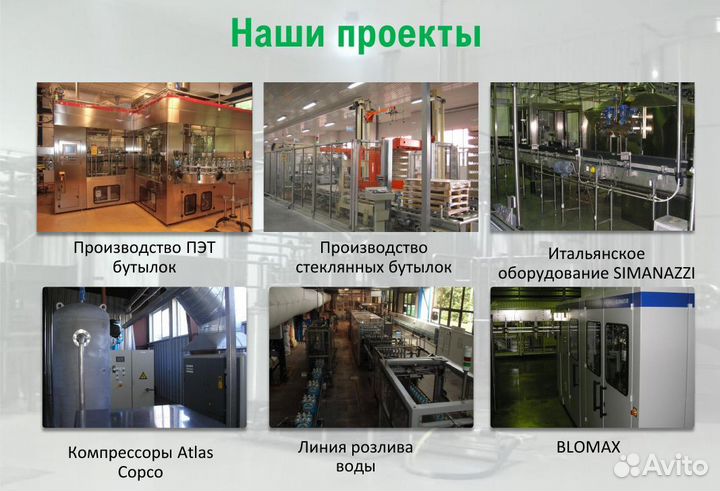 Наши проекты

Производство ПЭТ бутылок

Производство стеклянных бутылок

Итальянское оборудование SIMANAZZI

Компрессоры Atlas Copco

Линия розлива воды

BLOMAX

Avito